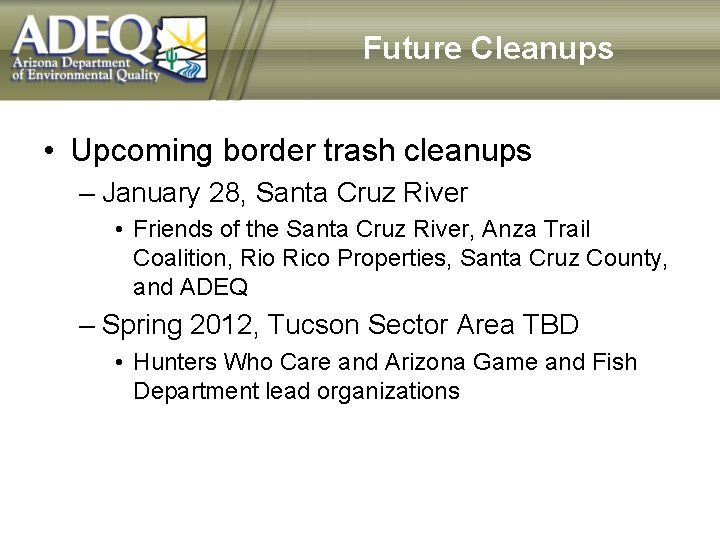 ADEQ
Arizona Department of Environmental Quality

Future Cleanups

• Upcoming border trash cleanups
– January 28, Santa Cruz River
• Friends of the Santa Cruz River, Anza Trail Coalition, Rio Rico Properties, Santa Cruz County, and ADEQ
– Spring 2012, Tucson Sector Area TBD
• Hunters Who Care and Arizona Game and Fish Department lead organizations